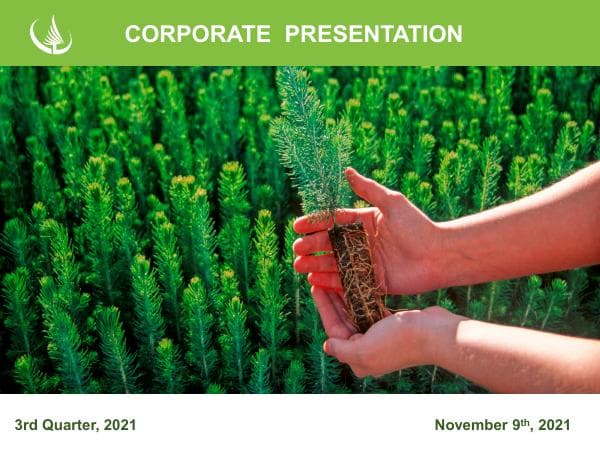 CORPORATE PRESENTATION

3rd Quarter, 2021

November 9th, 2021